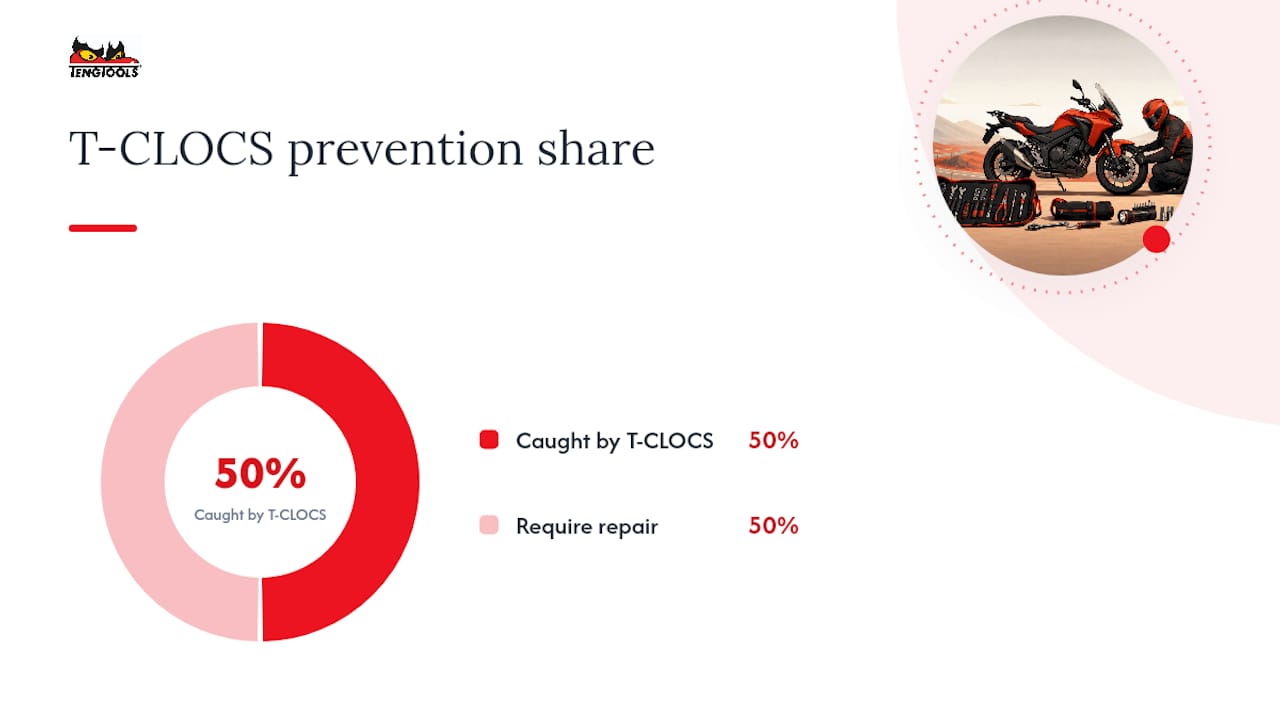 TENGTOOLS

T-CLOCS prevention share

50%
Caught by T-CLOCS

Caught by T-CLOCS 50%

Require repair 50%